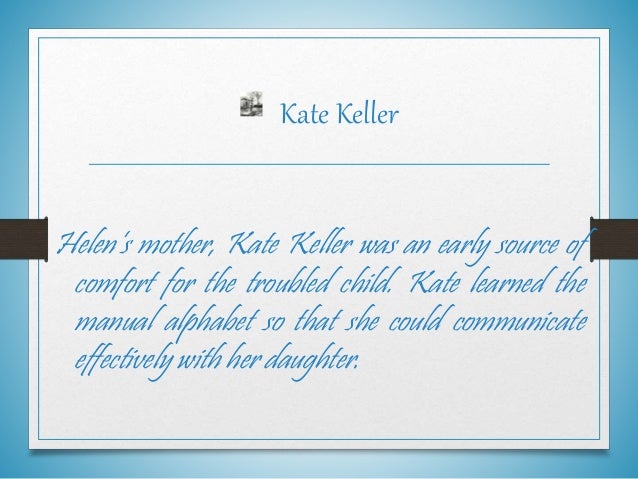 Kate Keller

Helen's mother, Kate Keller was an early source of comfort for the troubled child. Kate learned the manual alphabet so that she could communicate effectively with her daughter.